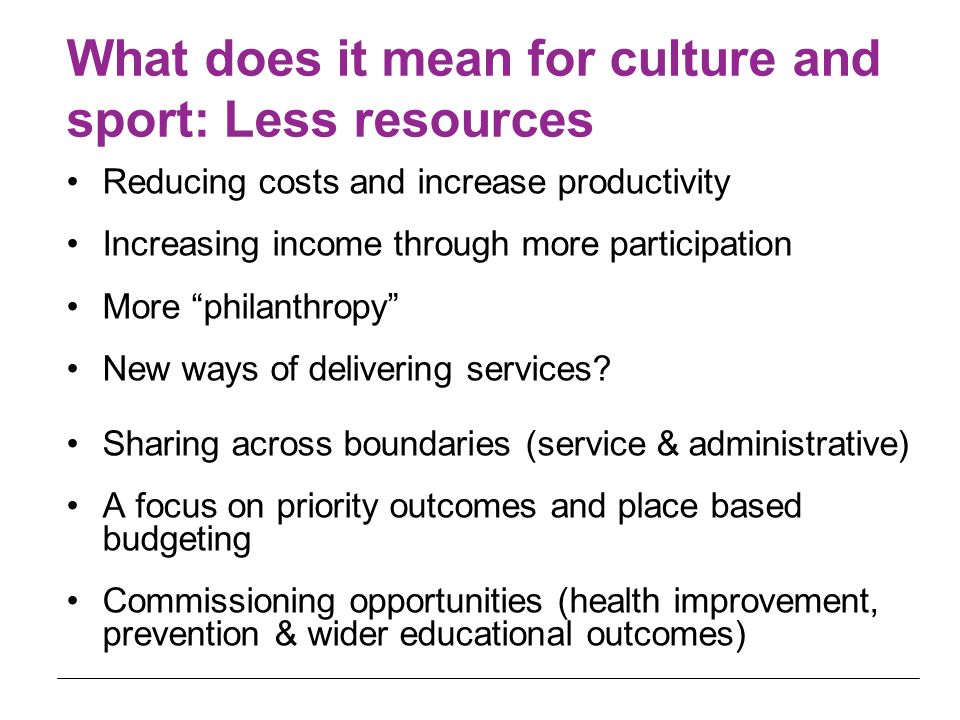 What does it mean for culture and sport: Less resources

• Reducing costs and increase productivity
• Increasing income through more participation
• More “philanthropy”
• New ways of delivering services?
• Sharing across boundaries (service & administrative)
• A focus on priority outcomes and place based budgeting
• Commissioning opportunities (health improvement, prevention & wider educational outcomes)